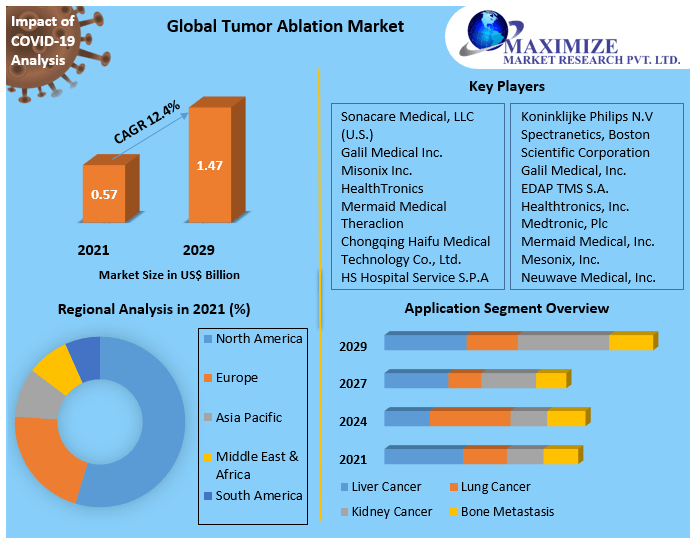 Impact of COVID-19 Analysis

Global Tumor Ablation Market

MAXIMIZE
MARKET RESEARCH PVT. LTD.

CAGR 12.4%

0.57

1.47

2021

2029

Market Size in US$ Billion

Key Players

Sonacare Medical, LLC (U.S.)
Galil Medical Inc.
Misonix Inc.
HealthTronics
Mermaid Medical
Theraclion
Chongqing Haifu Medical Technology Co., Ltd.
HS Hospital Service S.P.A

Koninklijke Philips N.V
Spectranetics, Boston Scientific Corporation
Galil Medical, Inc.
EDAP TMS S.A.
Healthtronics, Inc.
Medtronic, Plc
Mermaid Medical, Inc.
Mesonix, Inc.
Neuwave Medical, Inc.

Regional Analysis in 2021 (%)

North America
Europe
Asia Pacific
Middle East & Africa
South America

Application Segment Overview

2029
2027
2024
2021

Liver Cancer
Lung Cancer
Kidney Cancer
Bone Metastasis